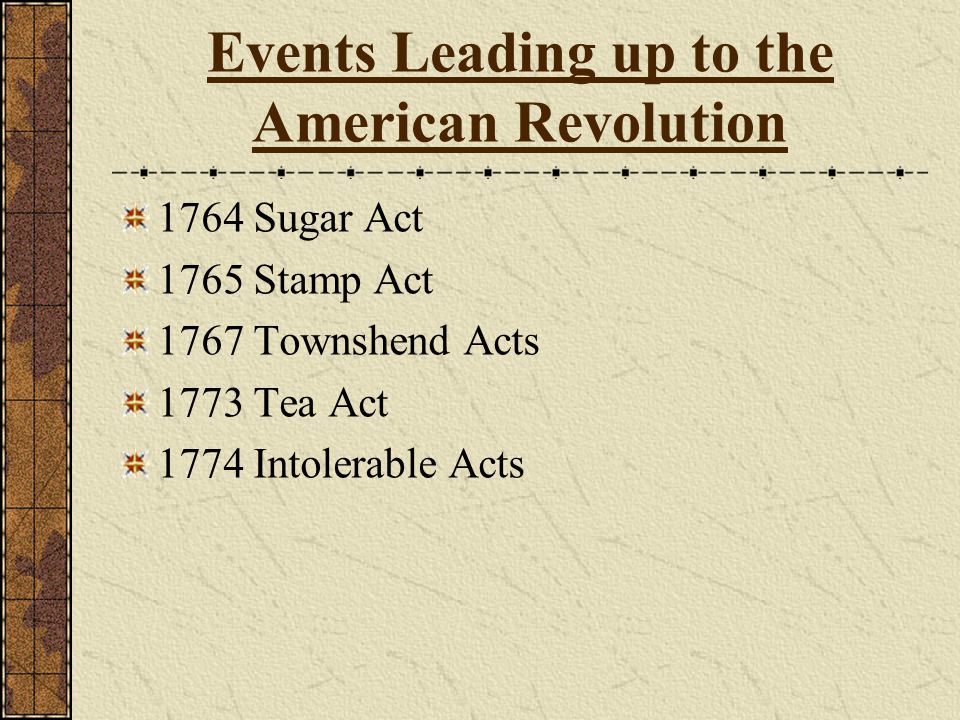 Events Leading up to the American Revolution

1764 Sugar Act

1765 Stamp Act

1767 Townshend Acts

1773 Tea Act

1774 Intolerable Acts